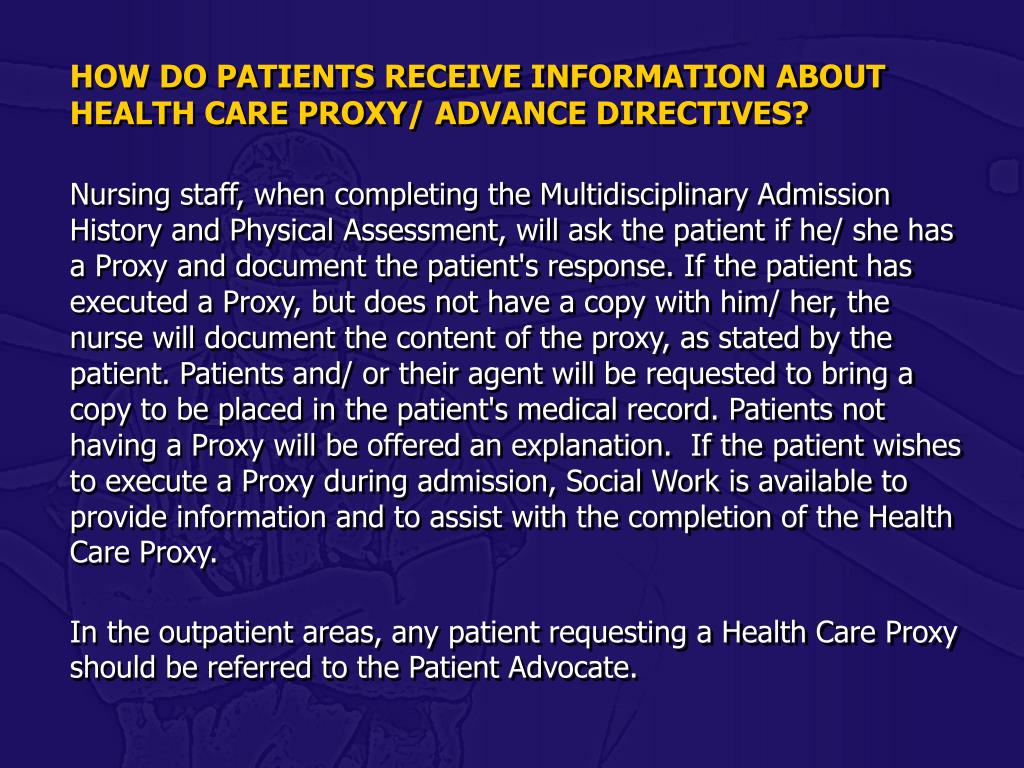 HOW DO PATIENTS RECEIVE INFORMATION ABOUT HEALTH CARE PROXY/ ADVANCE DIRECTIVES?

Nursing staff, when completing the Multidisciplinary Admission History and Physical Assessment, will ask the patient if he/ she has a Proxy and document the patient's response. If the patient has executed a Proxy, but does not have a copy with him/ her, the nurse will document the content of the proxy, as stated by the patient. Patients and/ or their agent will be requested to bring a copy to be placed in the patient's medical record. Patients not having a Proxy will be offered an explanation. If the patient wishes to execute a Proxy during admission, Social Work is available to provide information and to assist with the completion of the Health Care Proxy.

In the outpatient areas, any patient requesting a Health Care Proxy should be referred to the Patient Advocate.